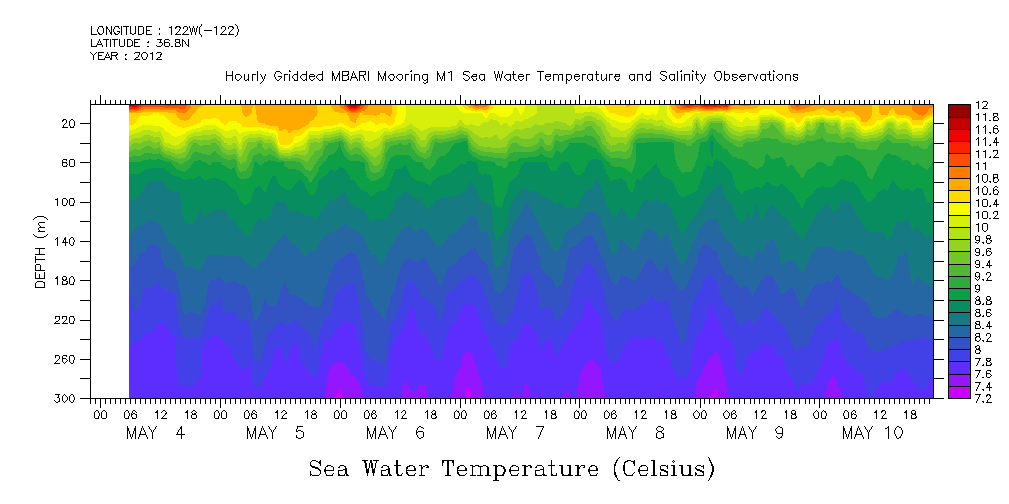 LONGITUDE : 122W(-122)
LATITUDE : 36.8N
YEAR : 2012

Hourly Gridded MBARI Mooring M1 Sea Water Temperature and Salinity Observations

DEPTH (m)

20
60
100
140
180
220
260
300

00 06 12 18 00 06 12 18 00 06 12 18 00 06 12 18 00 06 12 18 00 06 12 18 00 06 12 18

MAY 4
MAY 5
MAY 6
MAY 7
MAY 8
MAY 9
MAY 10

12
11.8
11.6
11.4
11.2
11
10.8
10.6
10.4
10.2
10
9.8
9.6
9.4
9.2
9
8.8
8.6
8.4
8.2
8
7.8
7.6
7.4
7.2

Sea Water Temperature (Celsius)